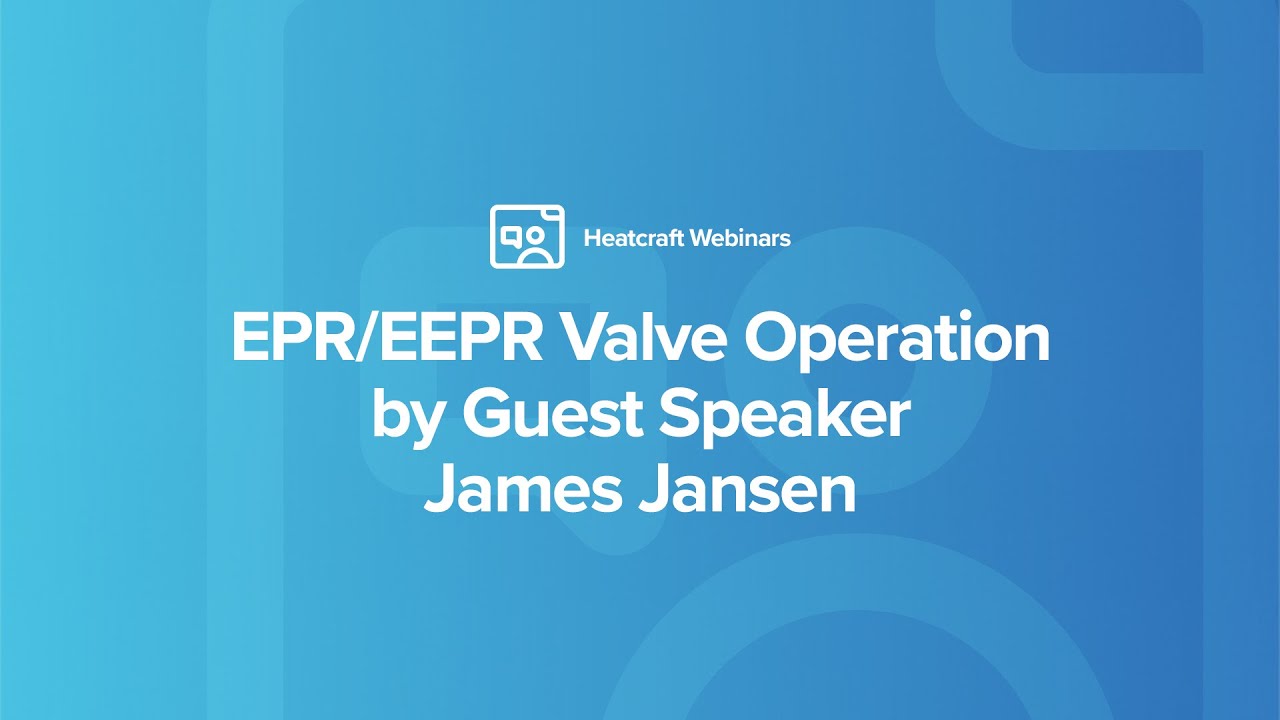 Heatcraft Webinars

EPR/EEPR Valve Operation by Guest Speaker James Jansen